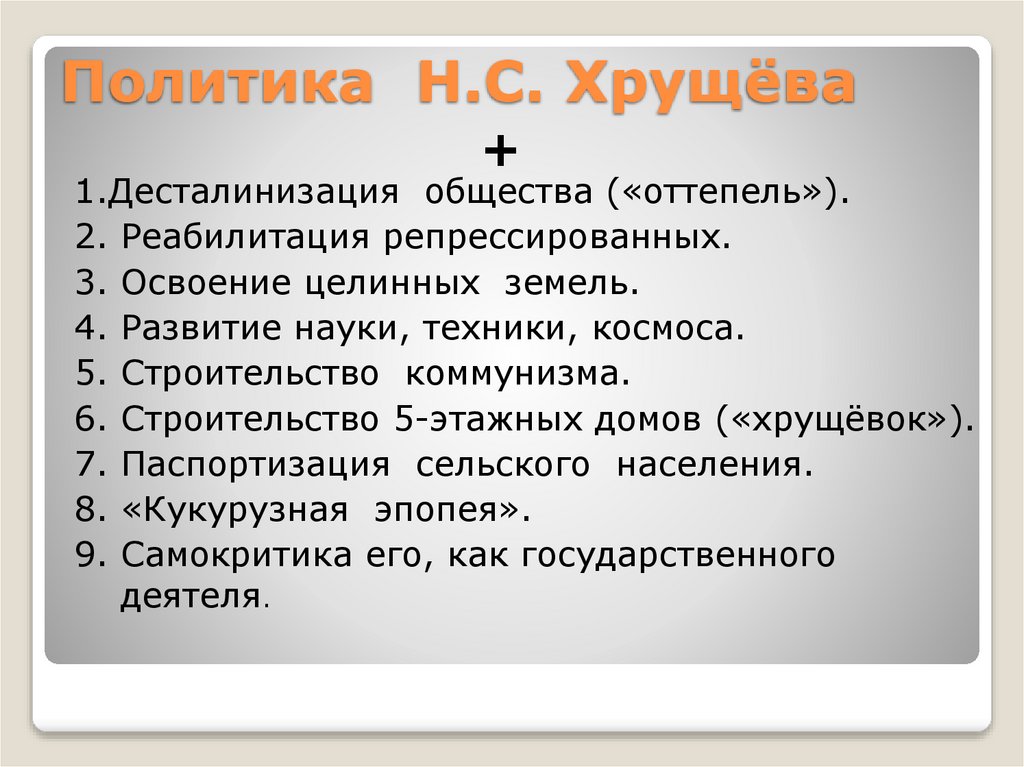 Политика Н.С. Хрущёва

+

1.Десталинизация общества («оттепель»).
2. Реабилитация репрессированных.
3. Освоение целинных земель.
4. Развитие науки, техники, космоса.
5. Строительство коммунизма.
6. Строительство 5-этажных домов («хрущёвок»).
7. Паспортизация сельского населения.
8. «Кукурузная эпопея».
9. Самокритика его, как государственного деятеля.